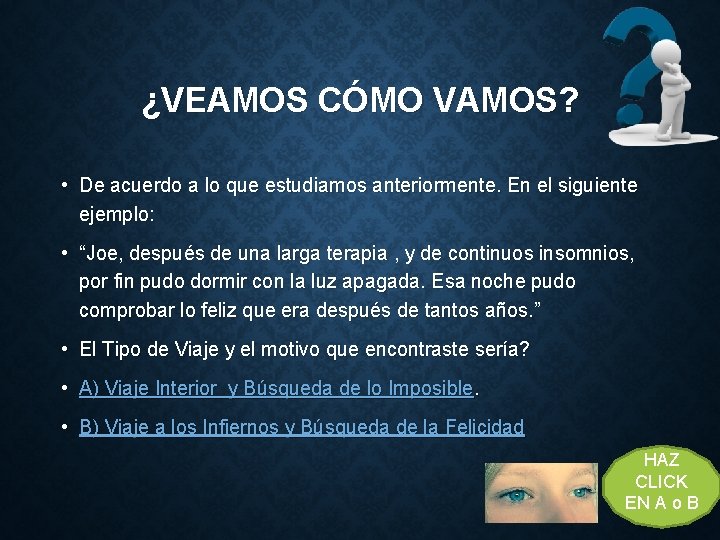 ¿VEAMOS CÓMO VAMOS?

• De acuerdo a lo que estudiamos anteriormente. En el siguiente ejemplo:

• “Joe, después de una larga terapia , y de continuos insomnios, por fin pudo dormir con la luz apagada. Esa noche pudo comprobar lo feliz que era después de tantos años.”

• El Tipo de Viaje y el motivo que encontraste sería?

• A) Viaje Interior y Búsqueda de lo Imposible.

• B) Viaje a los Infiernos y Búsqueda de la Felicidad

HAZ CLICK EN A o B